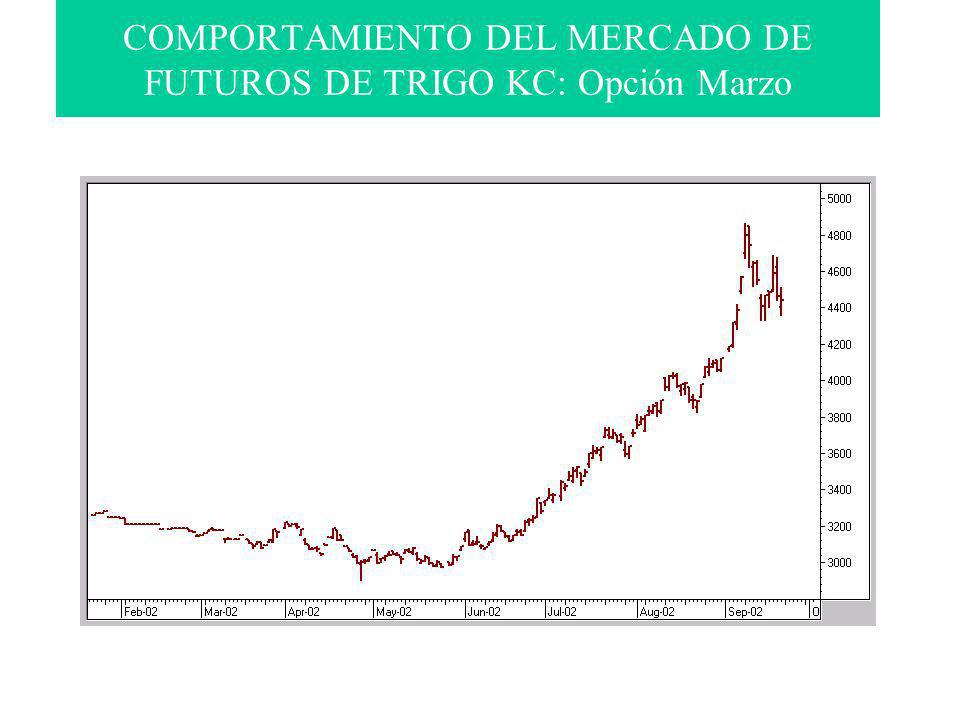 COMPORTAMIENTO DEL MERCADO DE FUTUROS DE TRIGO KC: Opción Marzo

5000
4800
4600
4400
4200
4000
3800
3600
3400
3200
3000

Feb-02
Mar-02
Apr-02
May-02
Jun-02
Jul-02
Aug-02
Sep-02
O